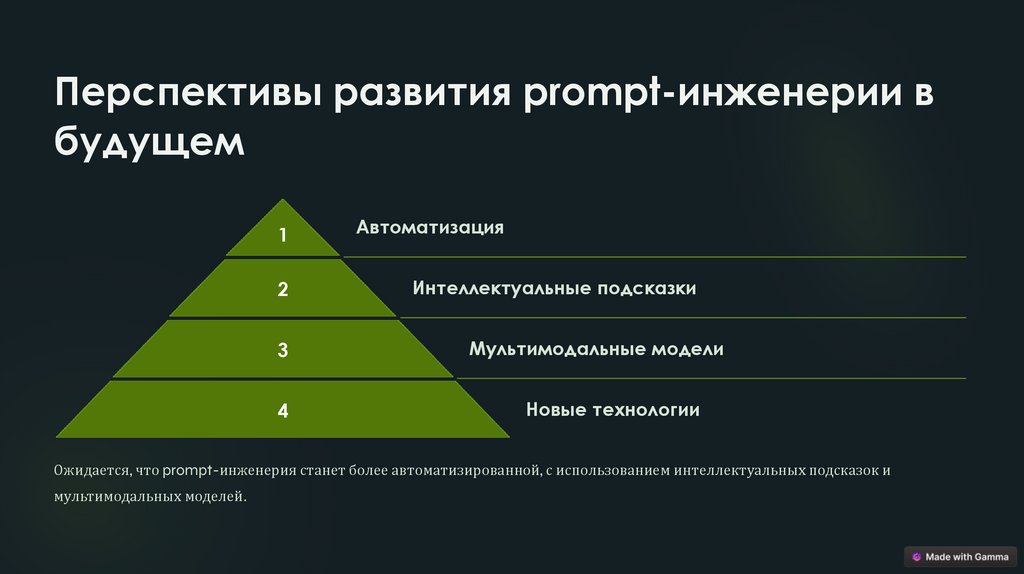 Перспективы развития prompt-инженерии в будущем

1

Автоматизация

2

Интеллектуальные подсказки

3

Мультимодальные модели

4

Новые технологии

Ожидается, что prompt-инженерия станет более автоматизированной, с использованием интеллектуальных подсказок и мультимодальных моделей.

Made with Gamma